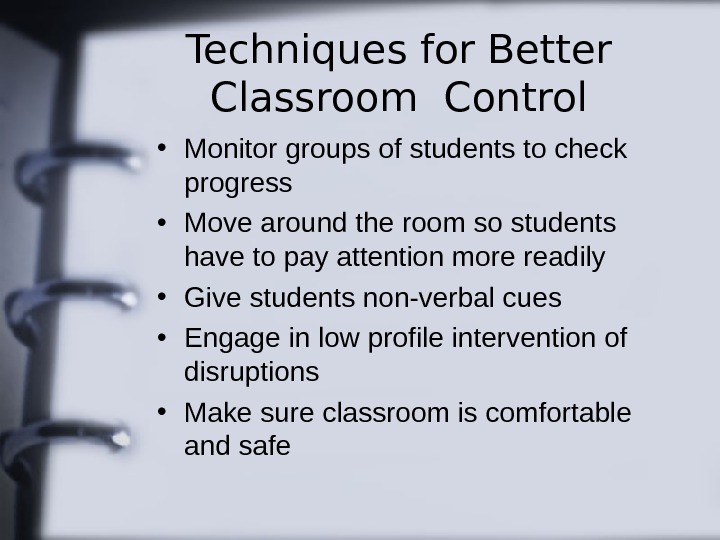 Techniques for Better Classroom Control

• Monitor groups of students to check progress
• Move around the room so students have to pay attention more readily
• Give students non-verbal cues
• Engage in low profile intervention of disruptions
• Make sure classroom is comfortable and safe